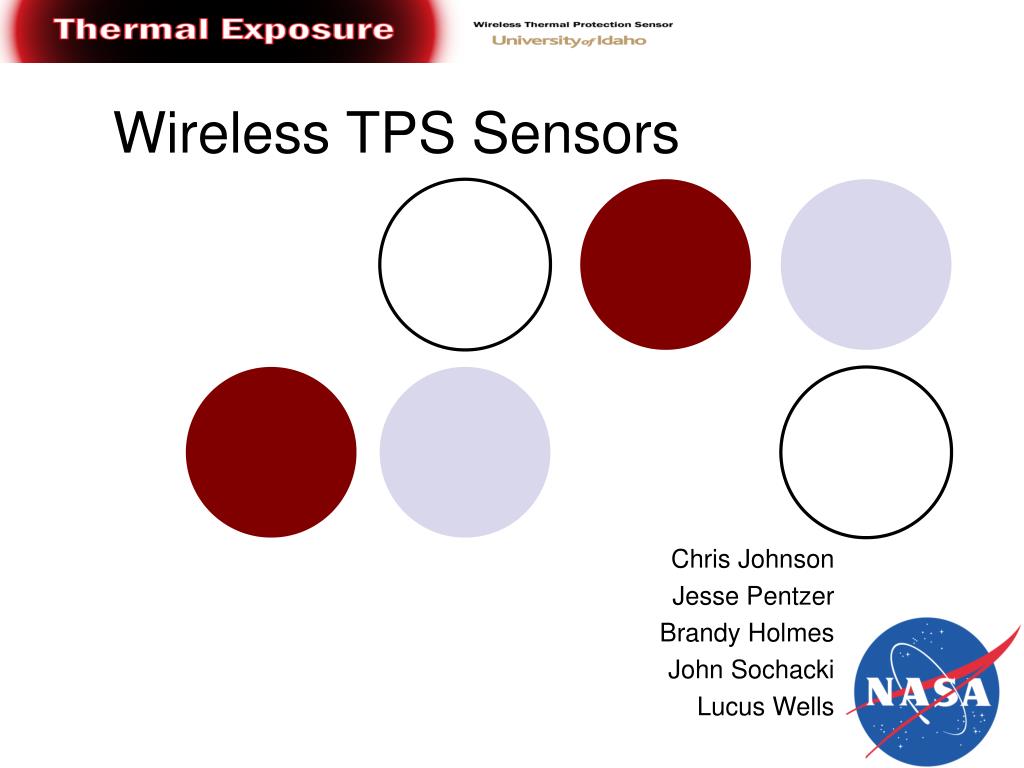 Thermal Exposure

Wireless Thermal Protection Sensor
University of Idaho

Wireless TPS Sensors

Chris Johnson
Jesse Pentzer
Brandy Holmes
John Sochacki
Lucus Wells

NASA